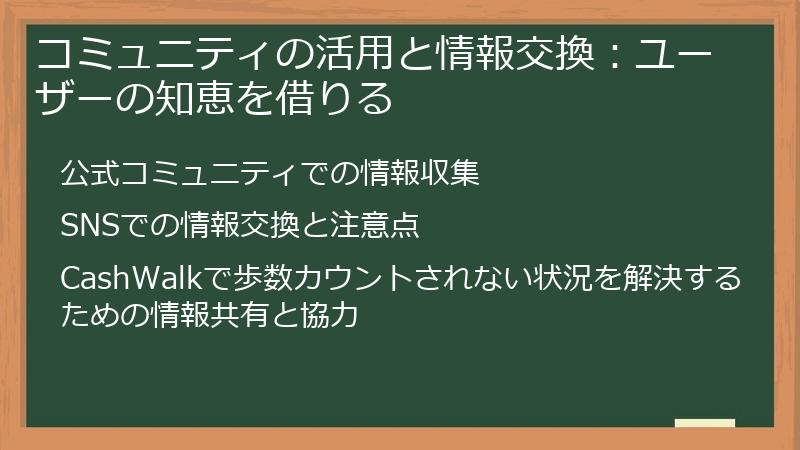 コミュニティの活用と情報交換：ユーザーの知恵を借りる

公式コミュニティでの情報収集

SNSでの情報交換と注意点

CashWalkで歩数カウントされない状況を解決するための情報共有と協力